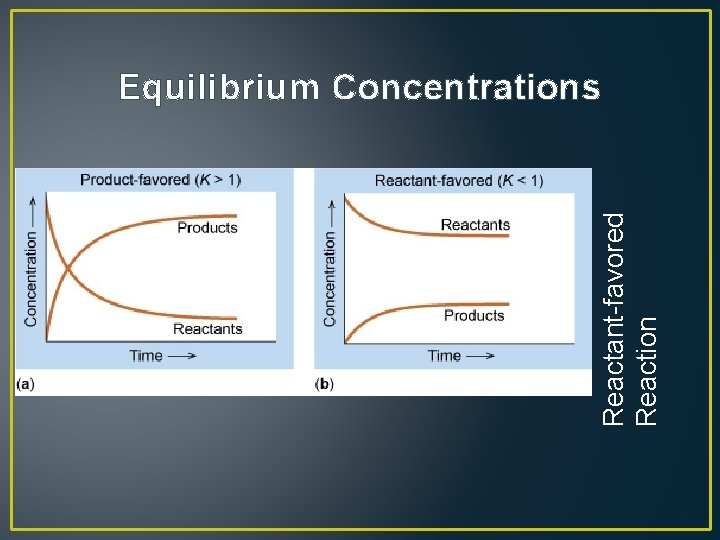 Equilibrium Concentrations

Product-favored ($K > 1$)

Concentration ⟶

Products

Reactants

Time ⟶

(a)

Reactant-favored ($K < 1$)

Concentration ⟶

Reactants

Products

Time ⟶

(b)

Reactant-favored Reaction